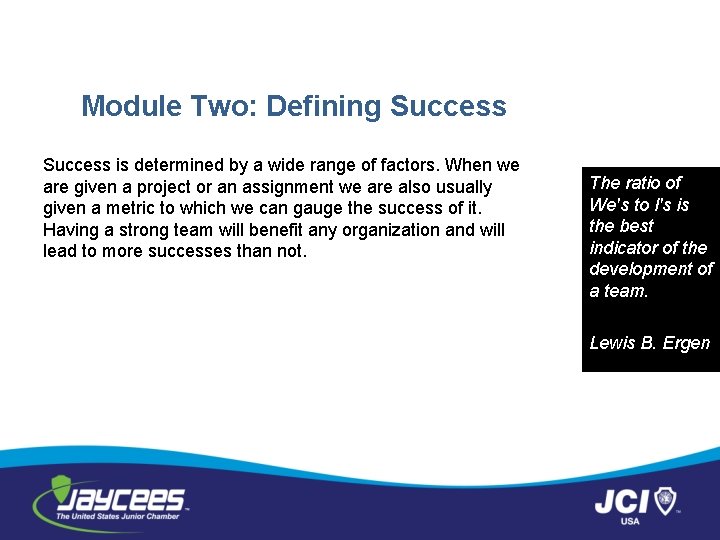 Module Two: Defining Success

Success is determined by a wide range of factors. When we are given a project or an assignment we are also usually given a metric to which we can gauge the success of it. Having a strong team will benefit any organization and will lead to more successes than not.

The ratio of We's to I's is the best indicator of the development of a team.

Lewis B. Ergen

JAYCEES
The United States Junior Chamber

JCI
USA